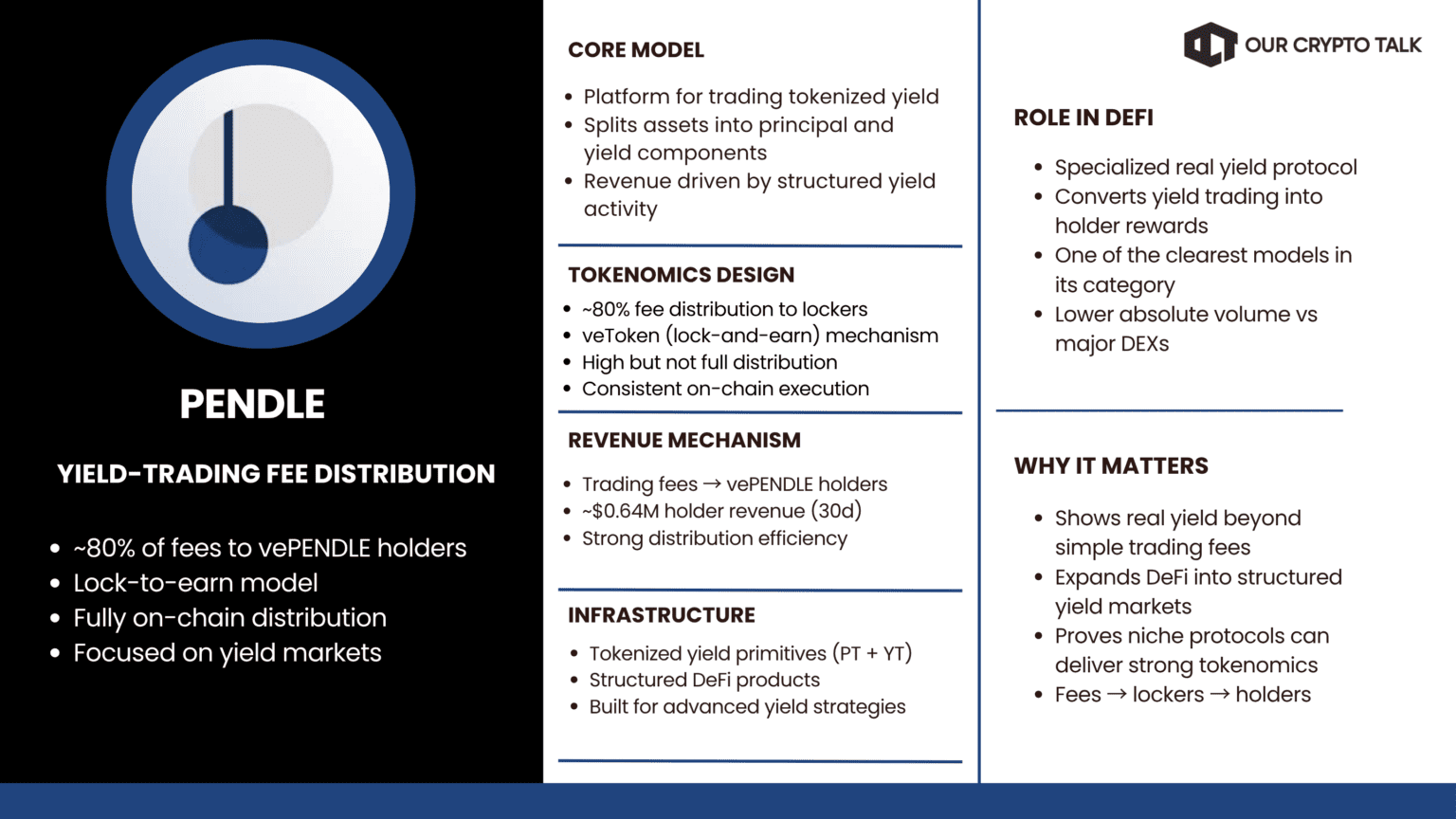 PENDLE

YIELD-TRADING FEE DISTRIBUTION

- ~80% of fees to vePENDLE holders
- Lock-to-earn model
- Fully on-chain distribution
- Focused on yield markets

CORE MODEL

- Platform for trading tokenized yield
- Splits assets into principal and yield components
- Revenue driven by structured yield activity

TOKENOMICS DESIGN

- ~80% fee distribution to lockers
- veToken (lock-and-earn) mechanism
- High but not full distribution
- Consistent on-chain execution

REVENUE MECHANISM

- Trading fees → vePENDLE holders
- ~$0.64M holder revenue (30d)
- Strong distribution efficiency

INFRASTRUCTURE

- Tokenized yield primitives (PT + YT)
- Structured DeFi products
- Built for advanced yield strategies

OUR CRYPTO TALK

ROLE IN DEFI

- Specialized real yield protocol
- Converts yield trading into holder rewards
- One of the clearest models in its category
- Lower absolute volume vs major DEXs

WHY IT MATTERS

- Shows real yield beyond simple trading fees
- Expands DeFi into structured yield markets
- Proves niche protocols can deliver strong tokenomics
- Fees → lockers → holders